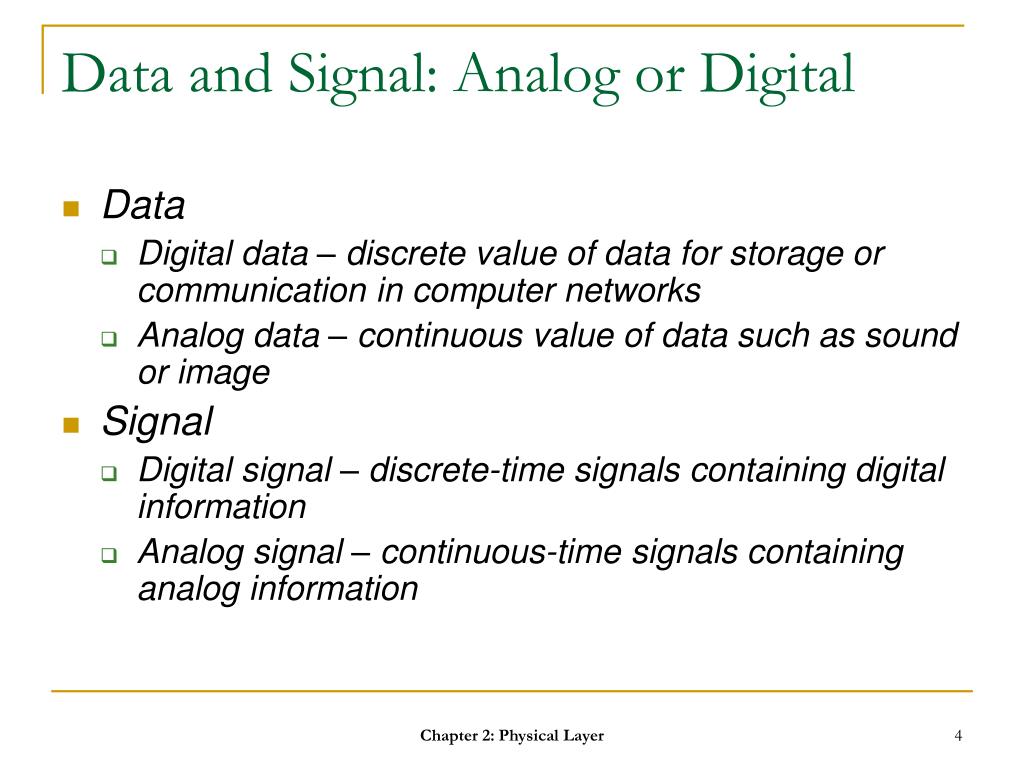 Data and Signal: Analog or Digital

Data

Digital data – discrete value of data for storage or communication in computer networks

Analog data – continuous value of data such as sound or image

Signal

Digital signal – discrete-time signals containing digital information

Analog signal – continuous-time signals containing analog information

Chapter 2: Physical Layer

4